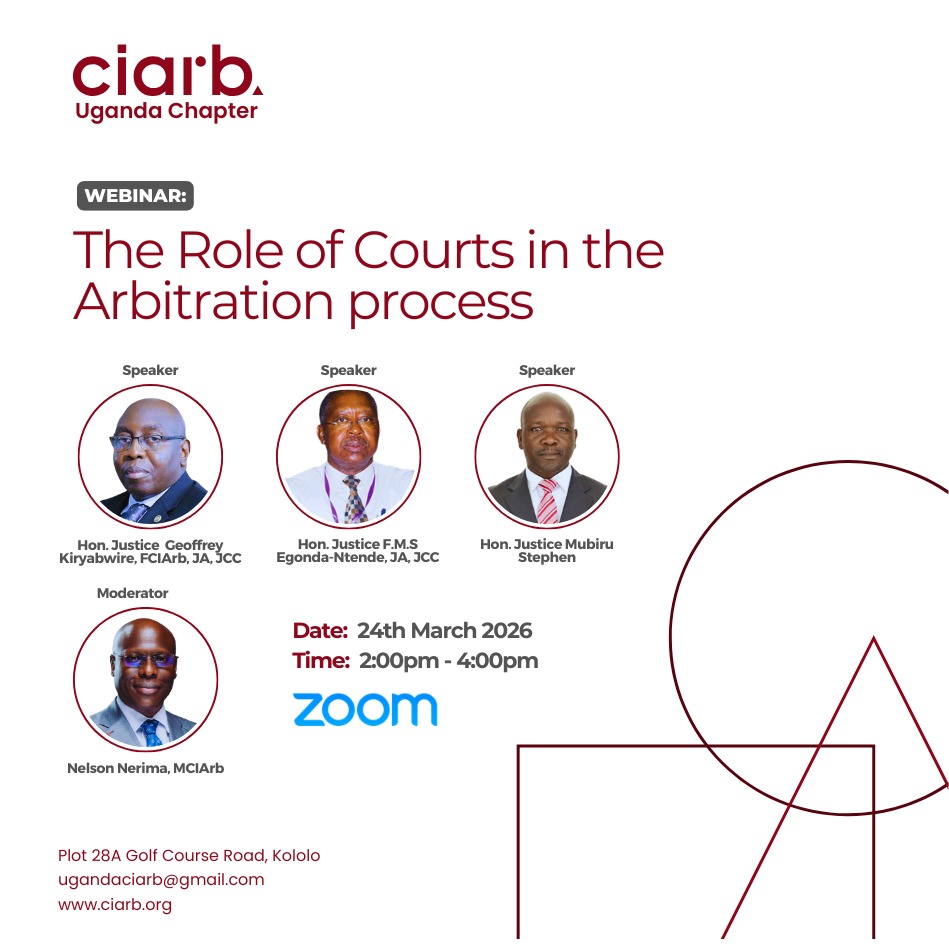 ciarb.
Uganda Chapter

WEBINAR:

The Role of Courts in the Arbitration process

Speaker

Hon. Justice Geoffrey Kiryabwire, FCIArb, JA, JCC

Speaker

Hon. Justice F.M.S Egonda-Ntende, JA, JCC

Speaker

Hon. Justice Mubiru Stephen

Moderator

Nelson Nerima, MCIArb

Date: 24th March 2026
Time: 2:00pm - 4:00pm

zoom

Plot 28A Golf Course Road, Kololo
ugandaciarb@gmail.com
www.ciarb.org